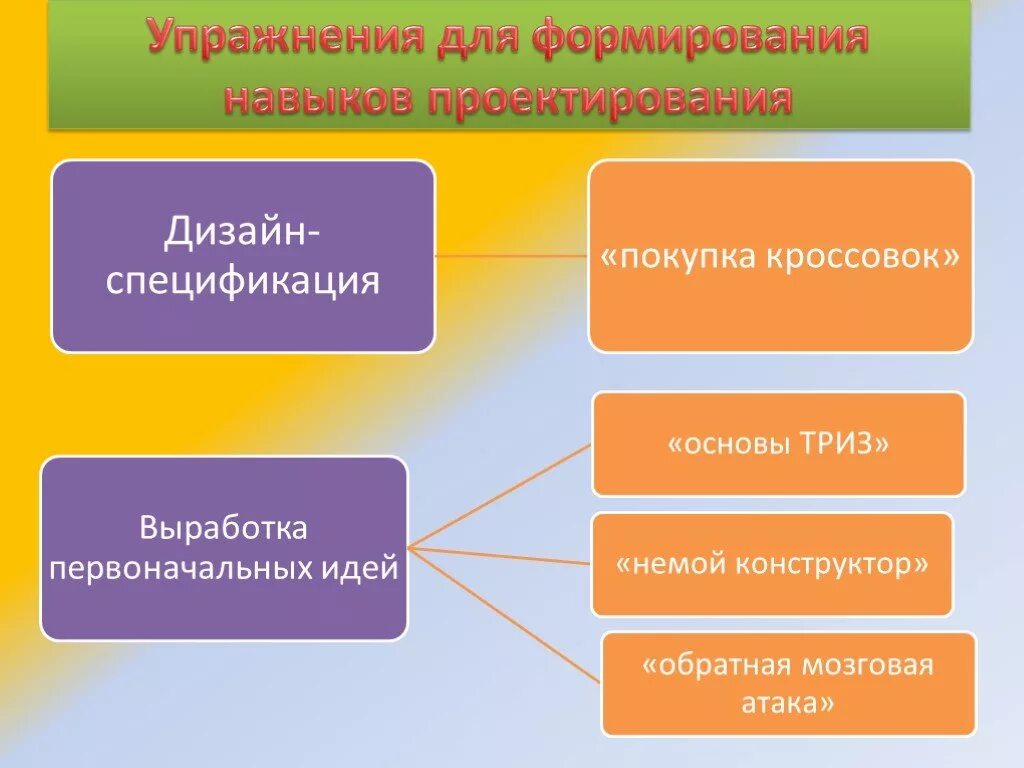 Упражнения для формирования навыков проектирования

Дизайн-спецификация

«покупка кроссовок»

Выработка первоначальных идей

«основы ТРИЗ»

«немой конструктор»

«обратная мозговая атака»